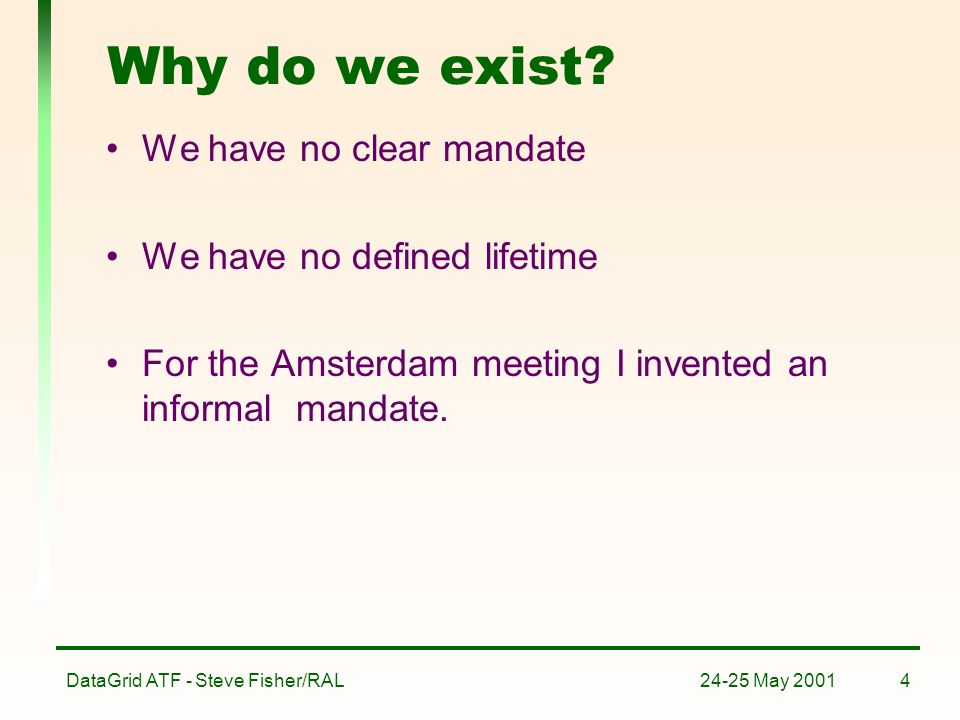 Why do we exist?

• We have no clear mandate

• We have no defined lifetime

• For the Amsterdam meeting I invented an informal mandate.

DataGrid ATF - Steve Fisher/RAL 24-25 May 2001 4